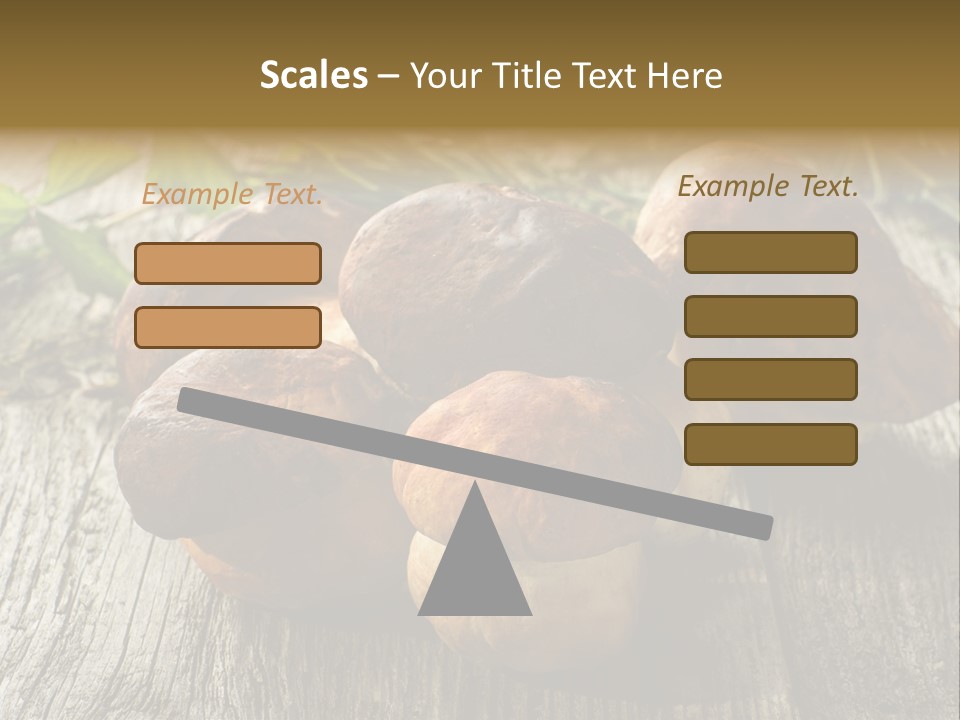 Scales – Your Title Text Here

Example Text.

Example Text.